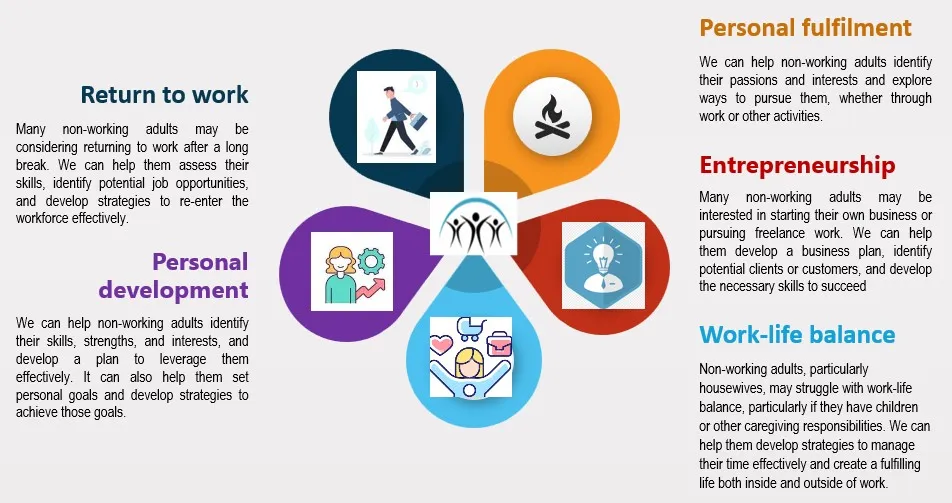 Return to work

Many non-working adults may be considering returning to work after a long break. We can help them assess their skills, identify potential job opportunities, and develop strategies to re-enter the workforce effectively.

Personal development

We can help non-working adults identify their skills, strengths, and interests, and develop a plan to leverage them effectively. It can also help them set personal goals and develop strategies to achieve those goals.

Personal fulfilment

We can help non-working adults identify their passions and interests and explore ways to pursue them, whether through work or other activities.

Entrepreneurship

Many non-working adults may be interested in starting their own business or pursuing freelance work. We can help them develop a business plan, identify potential clients or customers, and develop the necessary skills to succeed

Work-life balance

Non-working adults, particularly housewives, may struggle with work-life balance, particularly if they have children or other caregiving responsibilities. We can help them develop strategies to manage their time effectively and create a fulfilling life both inside and outside of work.